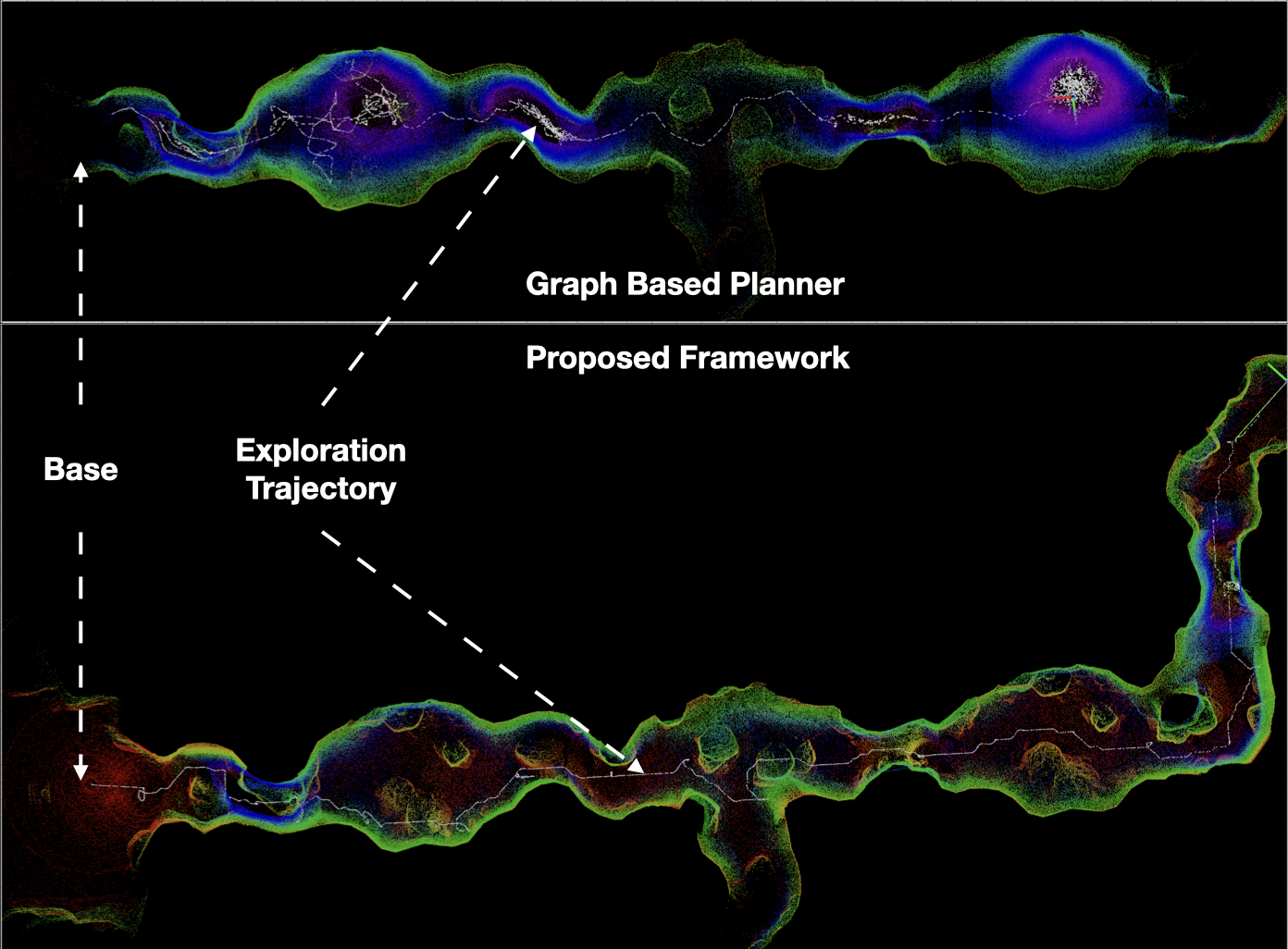 Graph Based Planner

Proposed Framework

Base

Exploration Trajectory